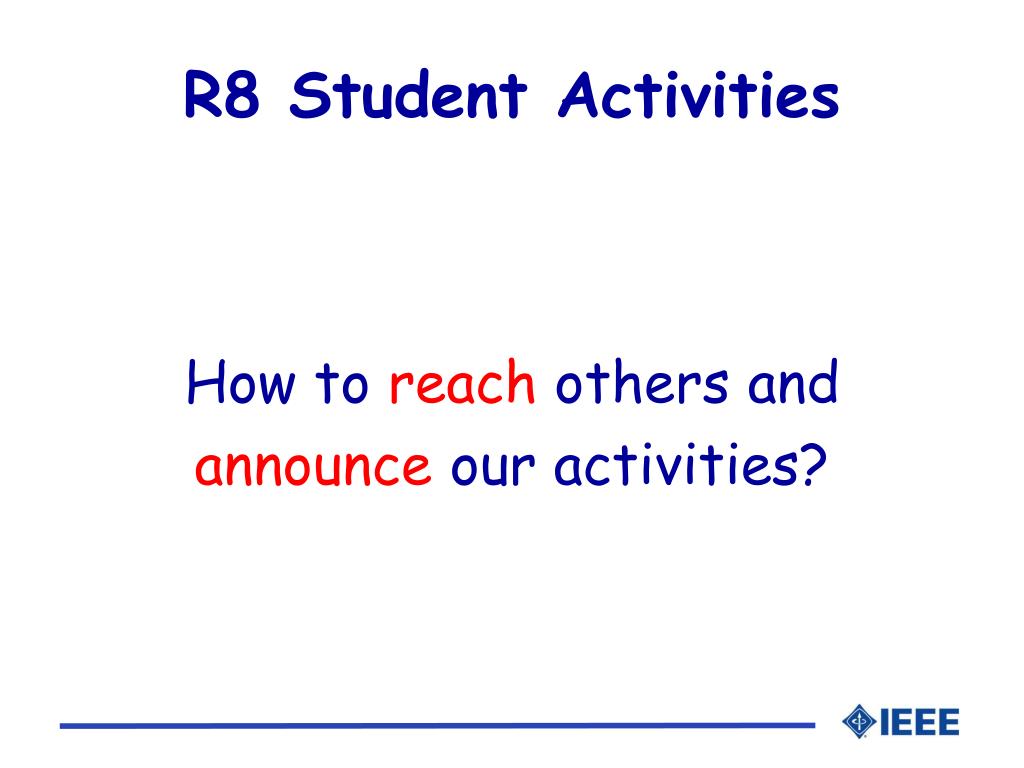 R8 Student Activities

How to reach others and announce our activities?

IEEE